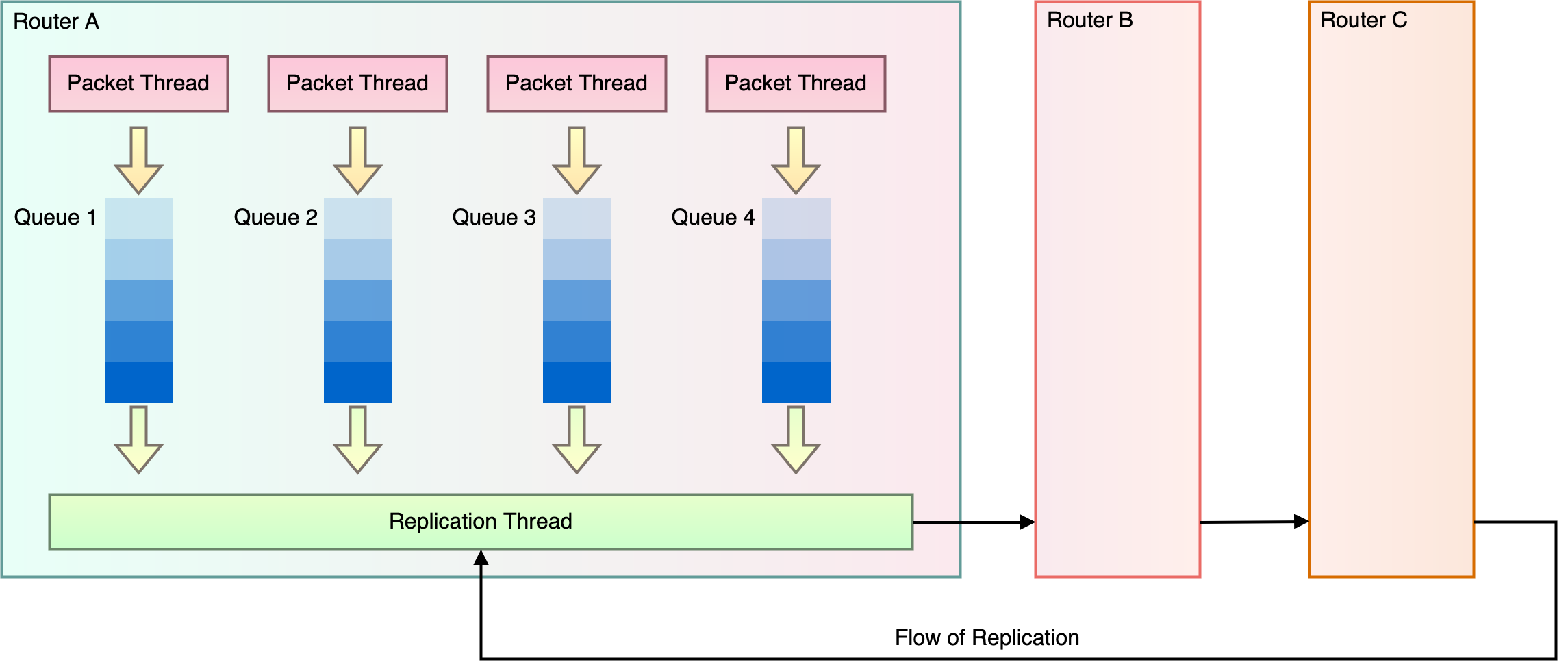 Router A

Packet Thread

Packet Thread

Packet Thread

Packet Thread

Queue 1

Queue 2

Queue 3

Queue 4

Replication Thread

Router B

Router C

Flow of Replication